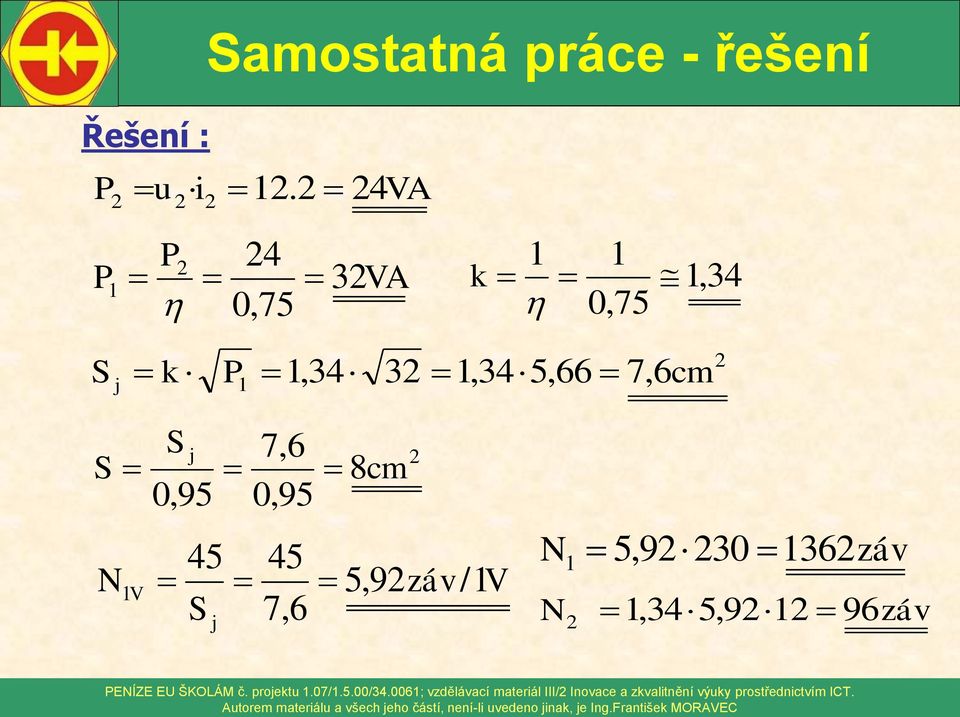 Samostatná práce - řešení

Řešení :

$P_2 = u_2 \cdot i_2 = 12.2 = \underline{\underline{24VA}}$

$P_1 = \frac{P_2}{\eta} = \frac{24}{0,75} = \underline{\underline{32VA}}$

$k = \frac{1}{\eta} = \frac{1}{0,75} \cong \underline{\underline{1,34}}$

$S_j = k \cdot \sqrt{P_1} = 1,34 \cdot \sqrt{32} = 1,34 \cdot 5,66 = \underline{\underline{7,6cm^2}}$

$S = \frac{S_j}{0,95} = \frac{7,6}{0,95} = \underline{\underline{8cm^2}}$

$N_{1V} = \frac{45}{S_j} = \frac{45}{7,6} = \underline{\underline{5,92 záv/1V}}$

$N_1 = 5,92 \cdot 230 = \underline{\underline{1362 záv}}$

$N_2 = 1,34 \cdot 5,92 \cdot 12 = \underline{\underline{96 záv}}$

PENÍZE EU ŠKOLÁM č. projektu 1.07/1.5.00/34.0061; vzdělávací materiál III/2 Inovace a zkvalitnění výuky prostřednictvím ICT.
Autorem materiálu a všech jeho částí, není-li uvedeno jinak, je Ing.František MORAVEC